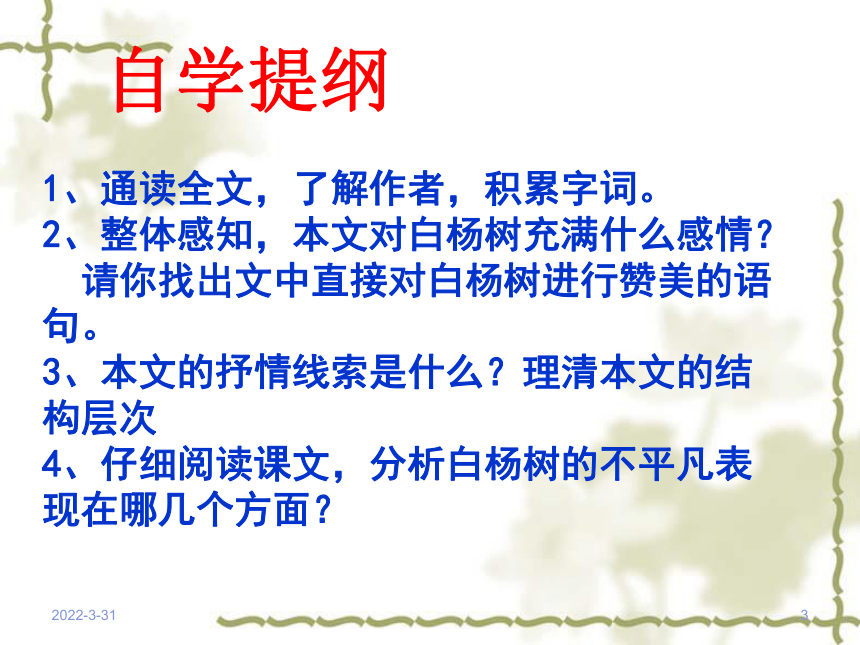 自学提纲

1、通读全文，了解作者，积累字词。
2、整体感知，本文对白杨树充满什么感情？请你找出文中直接对白杨树进行赞美的语句。
3、本文的抒情线索是什么？理清本文的结构层次
4、仔细阅读课文，分析白杨树的不平凡表现在哪几个方面？

2022-3-31

3